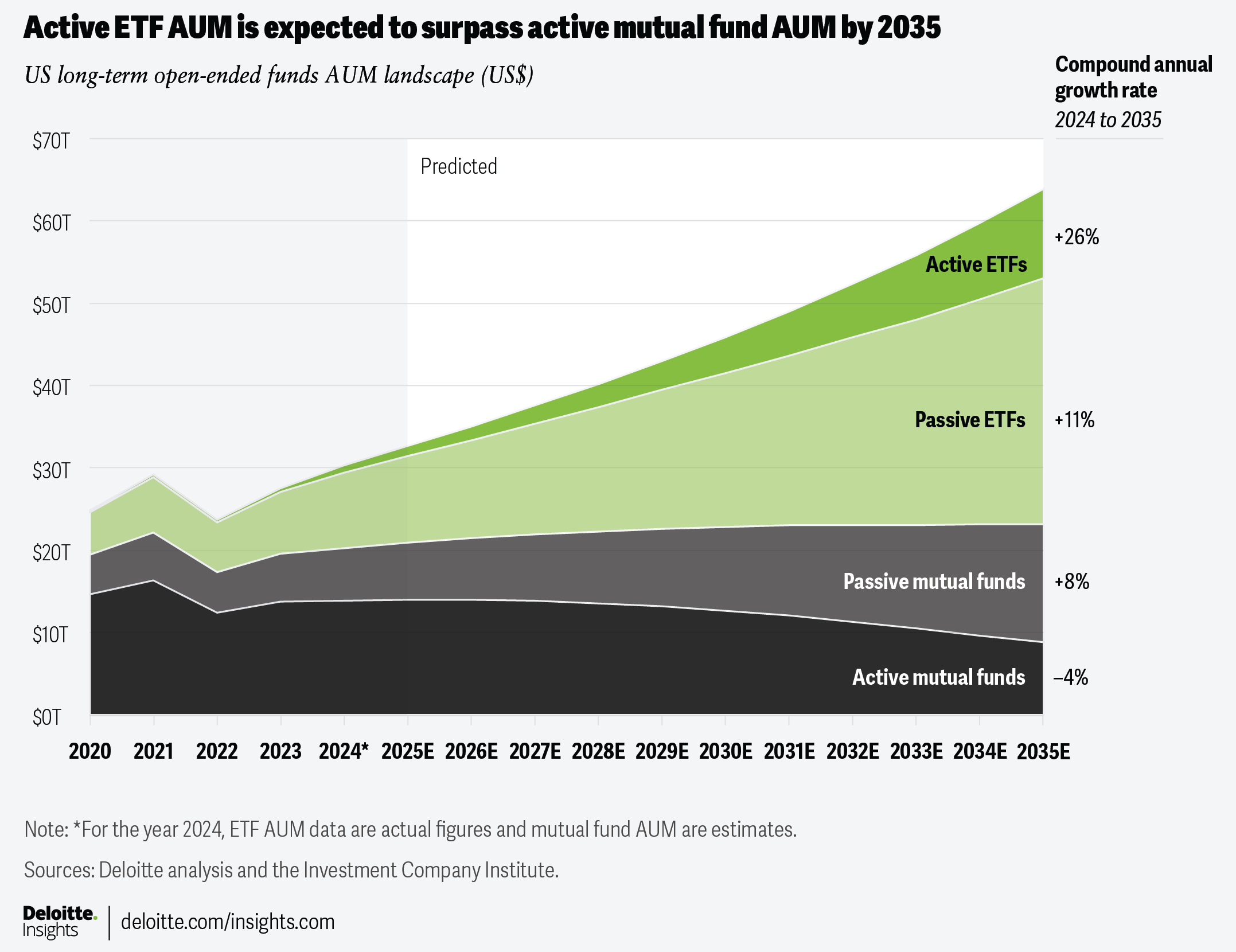 Active ETF AUM is expected to surpass active mutual fund AUM by 2035

US long-term open-ended funds AUM landscape (US$)

Compound annual growth rate
2024 to 2035

$70T
$60T
$50T
$40T
$30T
$20T
$10T
$0T

Predicted

Active ETFs +26%
Passive ETFs +11%
Passive mutual funds +8%
Active mutual funds –4%

2020 2021 2022 2023 2024* 2025E 2026E 2027E 2028E 2029E 2030E 2031E 2032E 2033E 2034E 2035E

Note: *For the year 2024, ETF AUM data are actual figures and mutual fund AUM are estimates.

Sources: Deloitte analysis and the Investment Company Institute.

Deloitte. Insights | deloitte.com/insights.com